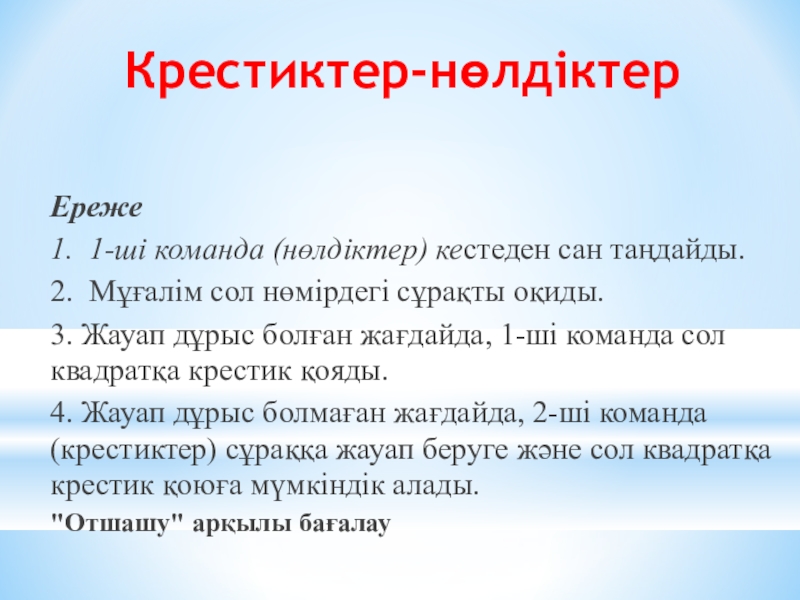 Крестиктер-нөлдіктер

Ереже

1. 1-ші команда (нөлдіктер) кестеден сан таңдайды.

2. Мұғалім сол нөмірдегі сұрақты оқиды.

3. Жауап дұрыс болған жағдайда, 1-ші команда сол квадратқа крестик қояды.

4. Жауап дұрыс болмаған жағдайда, 2-ші команда (крестиктер) сұраққа жауап беруге және сол квадратқа крестик қоюға мүмкіндік алады.

"Отшашу" арқылы бағалау